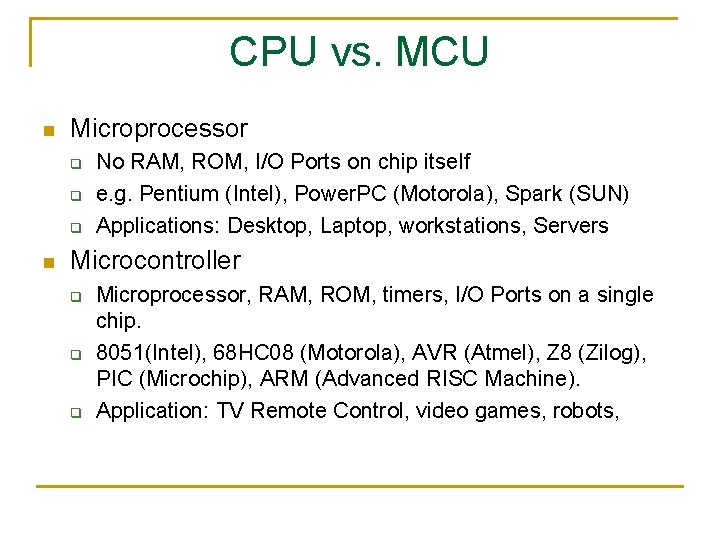 CPU vs. MCU

- Microprocessor
  - No RAM, ROM, I/O Ports on chip itself
  - e.g. Pentium (Intel), PowerPC (Motorola), Spark (SUN)
  - Applications: Desktop, Laptop, workstations, Servers
- Microcontroller
  - Microprocessor, RAM, ROM, timers, I/O Ports on a single chip.
  - 8051(Intel), 68HC08 (Motorola), AVR (Atmel), Z8 (Zilog), PIC (Microchip), ARM (Advanced RISC Machine).
  - Application: TV Remote Control, video games, robots,